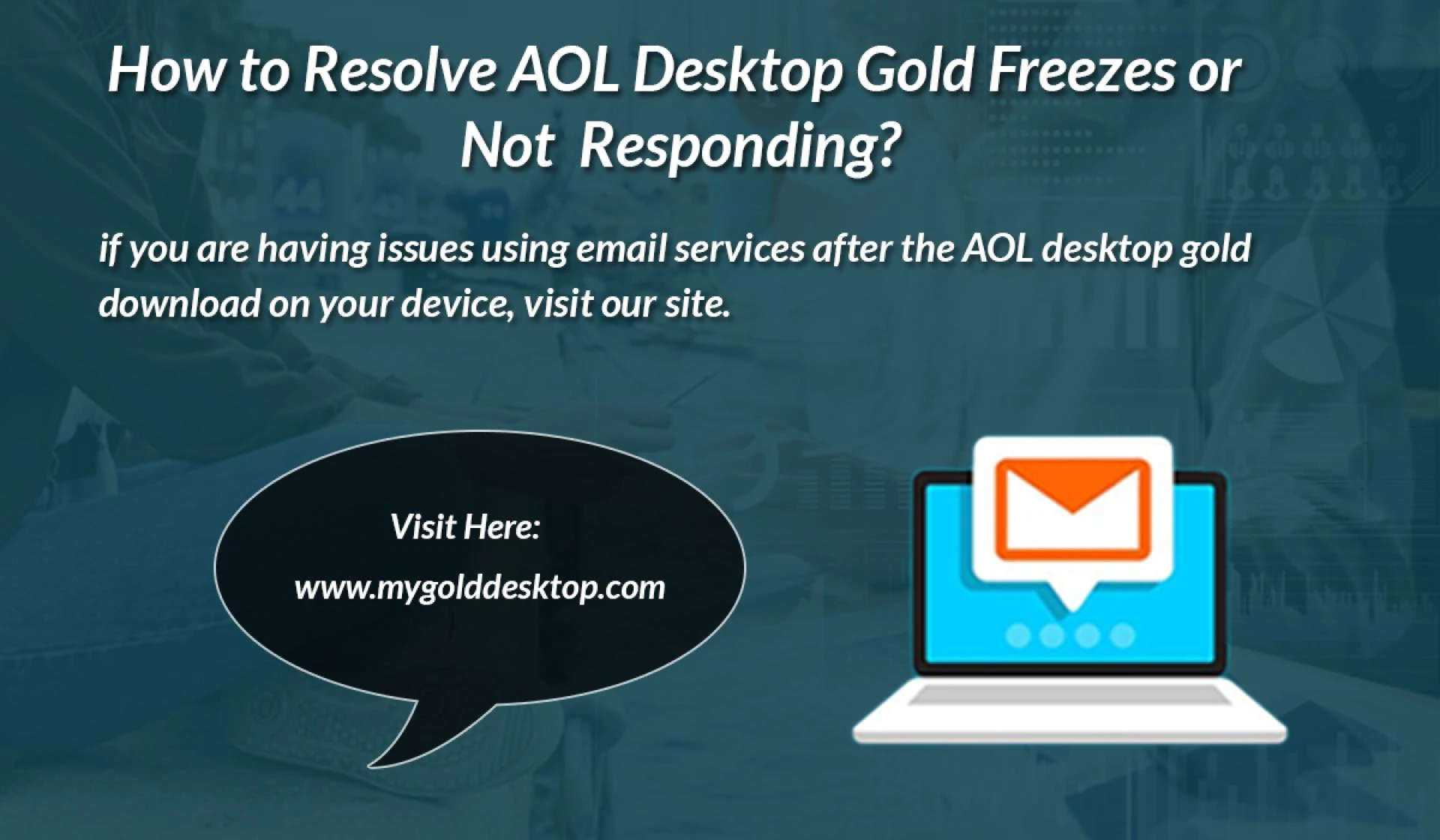 How to Resolve AOL Desktop Gold Freezes or Not Responding?

if you are having issues using email services after the AOL desktop gold download on your device, visit our site.

Visit Here:

www.mygolddesktop.com